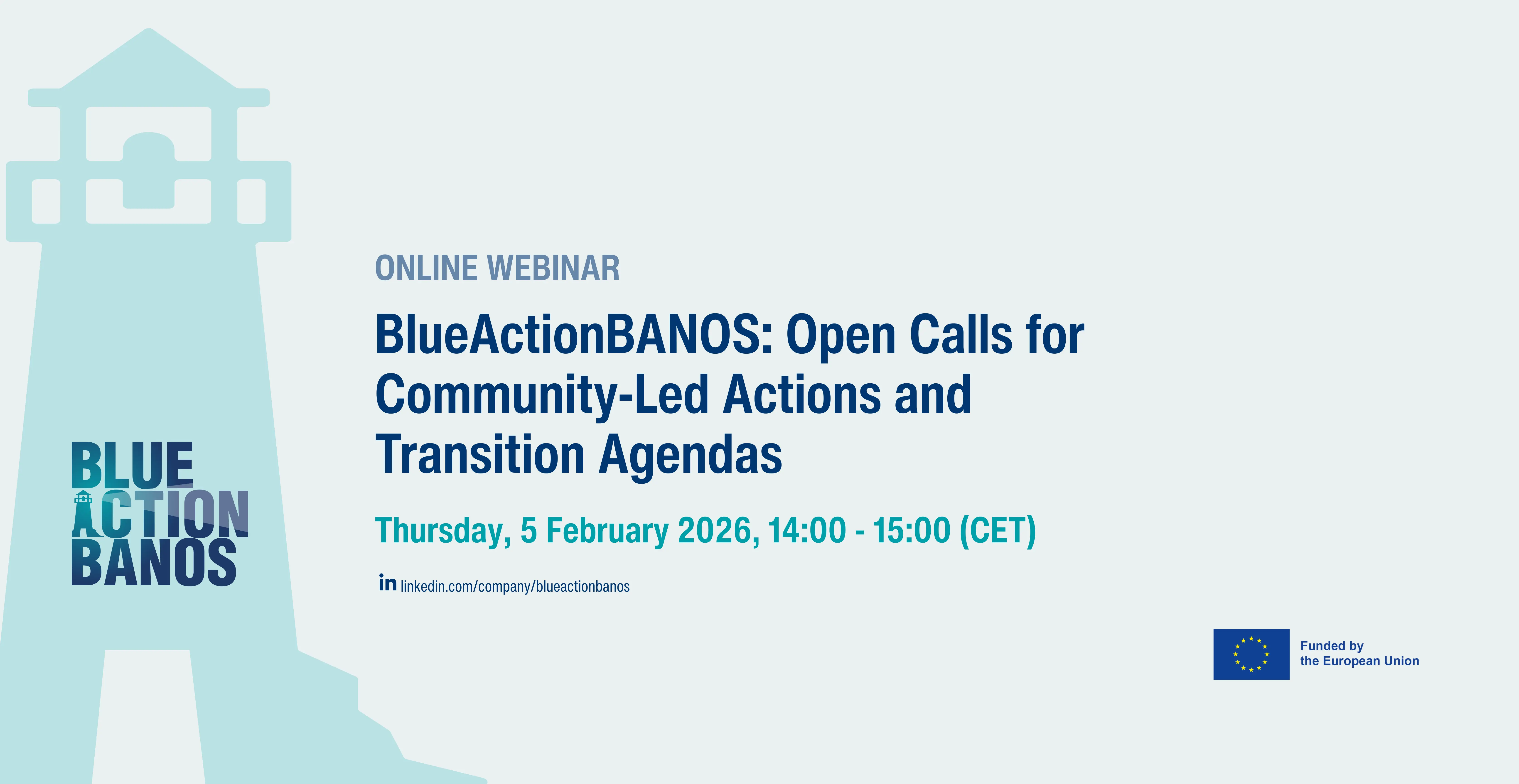 BLUE
ACTION
BANOS

ONLINE WEBINAR

BlueActionBANOS: Open Calls for Community-Led Actions and Transition Agendas

Thursday, 5 February 2026, 14:00 - 15:00 (CET)

in linkedin.com/company/blueactionbanos

Funded by
the European Union